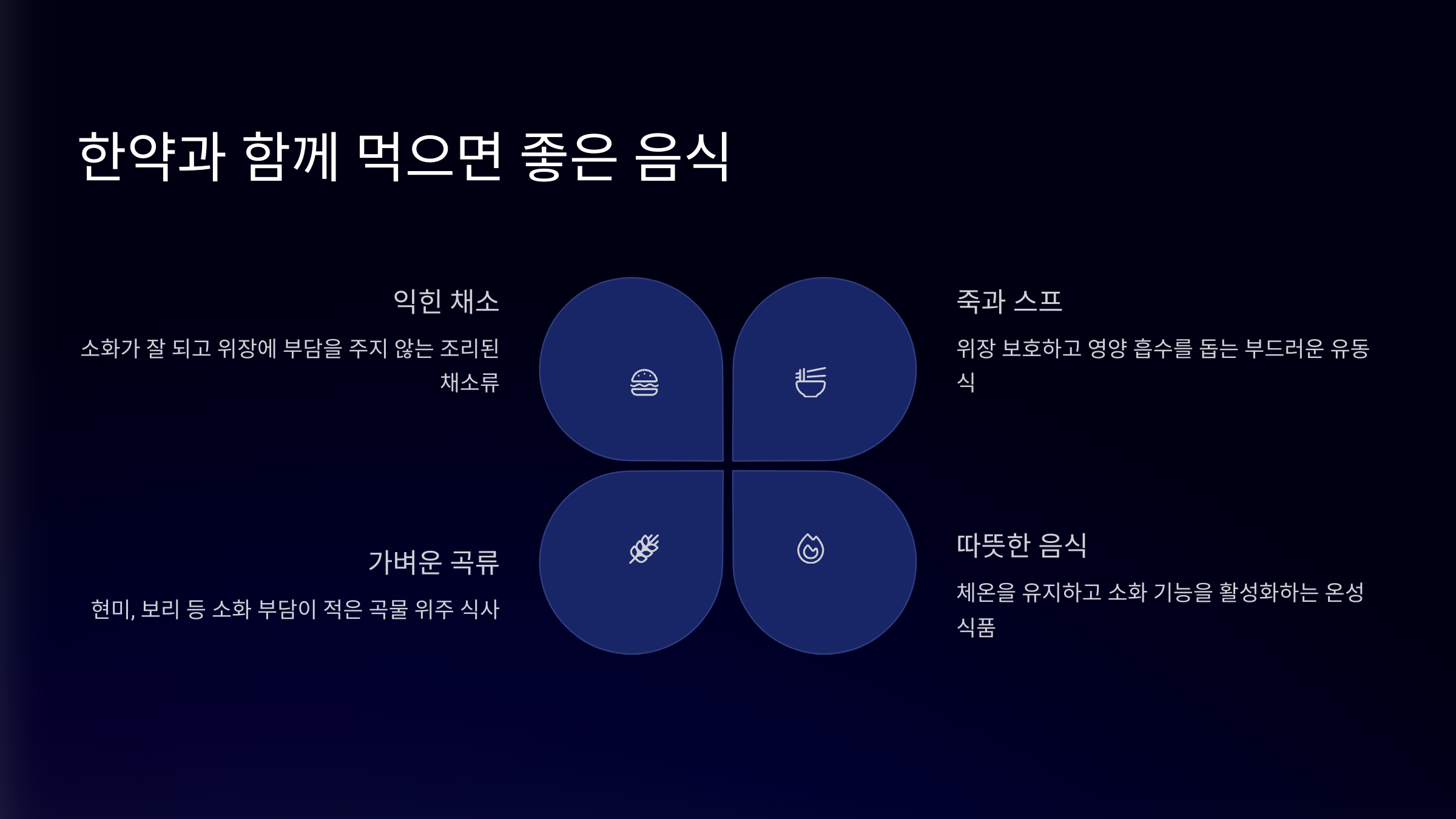 한약과 함께 먹으면 좋은 음식

익힌 채소

소화가 잘 되고 위장에 부담을 주지 않는 조리된 채소류

죽과 스프

위장 보호하고 영양 흡수를 돕는 부드러운 유동식

가벼운 곡류

현미, 보리 등 소화 부담이 적은 곡물 위주 식사

따뜻한 음식

체온을 유지하고 소화 기능을 활성화하는 온성 식품